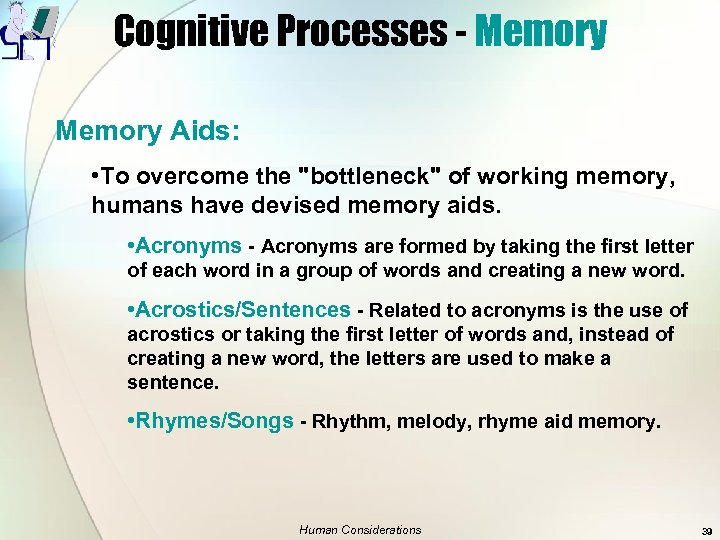 Cognitive Processes - Memory

Memory Aids:

•To overcome the "bottleneck" of working memory, humans have devised memory aids.

•Acronyms - Acronyms are formed by taking the first letter of each word in a group of words and creating a new word.

•Acrostics/Sentences - Related to acronyms is the use of acrostics or taking the first letter of words and, instead of creating a new word, the letters are used to make a sentence.

•Rhymes/Songs - Rhythm, melody, rhyme aid memory.

Human Considerations

39